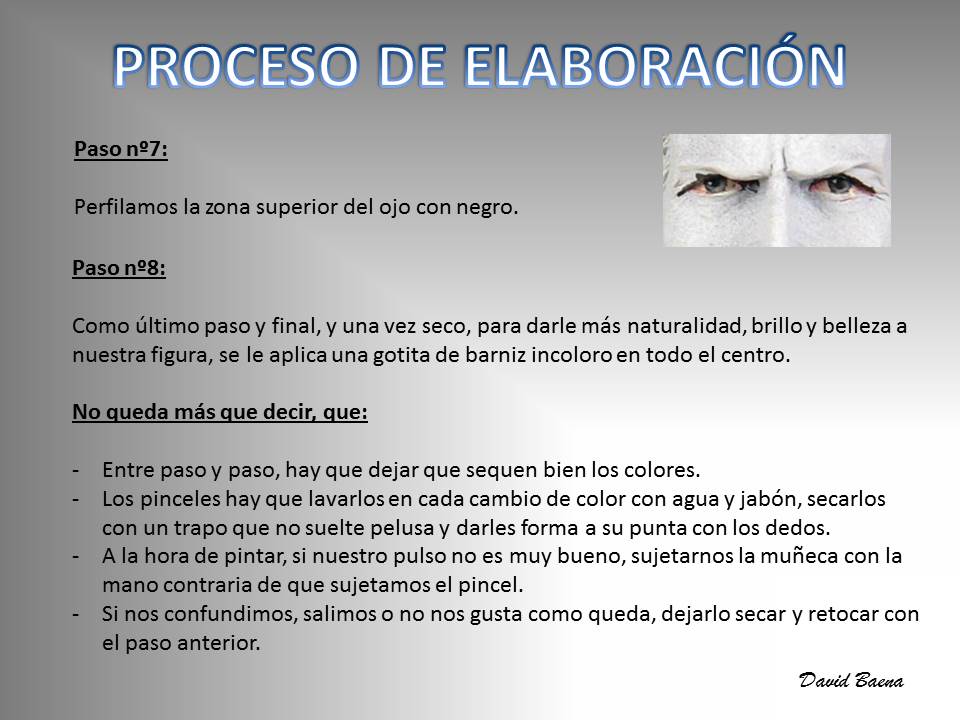 PROCESO DE ELABORACIÓN

Paso nº7:

Perfilamos la zona superior del ojo con negro.

Paso nº8:

Como último paso y final, y una vez seco, para darle más naturalidad, brillo y belleza a nuestra figura, se le aplica una gotita de barniz incoloro en todo el centro.

No queda más que decir, que:

- Entre paso y paso, hay que dejar que sequen bien los colores.
- Los pinceles hay que lavarlos en cada cambio de color con agua y jabón, secarlos con un trapo que no suelte pelusa y darles forma a su punta con los dedos.
- A la hora de pintar, si nuestro pulso no es muy bueno, sujetarnos la muñeca con la mano contraria de que sujetamos el pincel.
- Si nos confundimos, salimos o no nos gusta como queda, dejarlo secar y retocar con el paso anterior.

David Baena